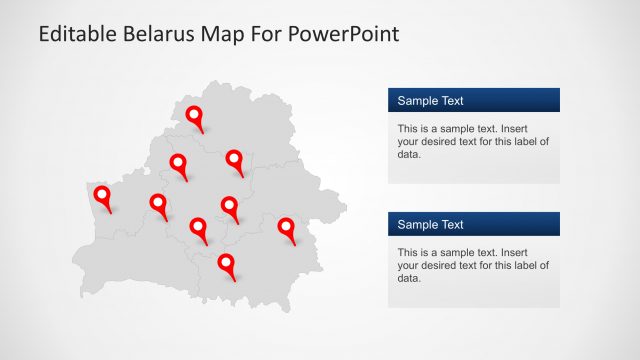 Editable Belarus Map For PowerPoint

Sample Text

This is a sample text. Insert your desired text for this label of data.

Sample Text

This is a sample text. Insert your desired text for this label of data.